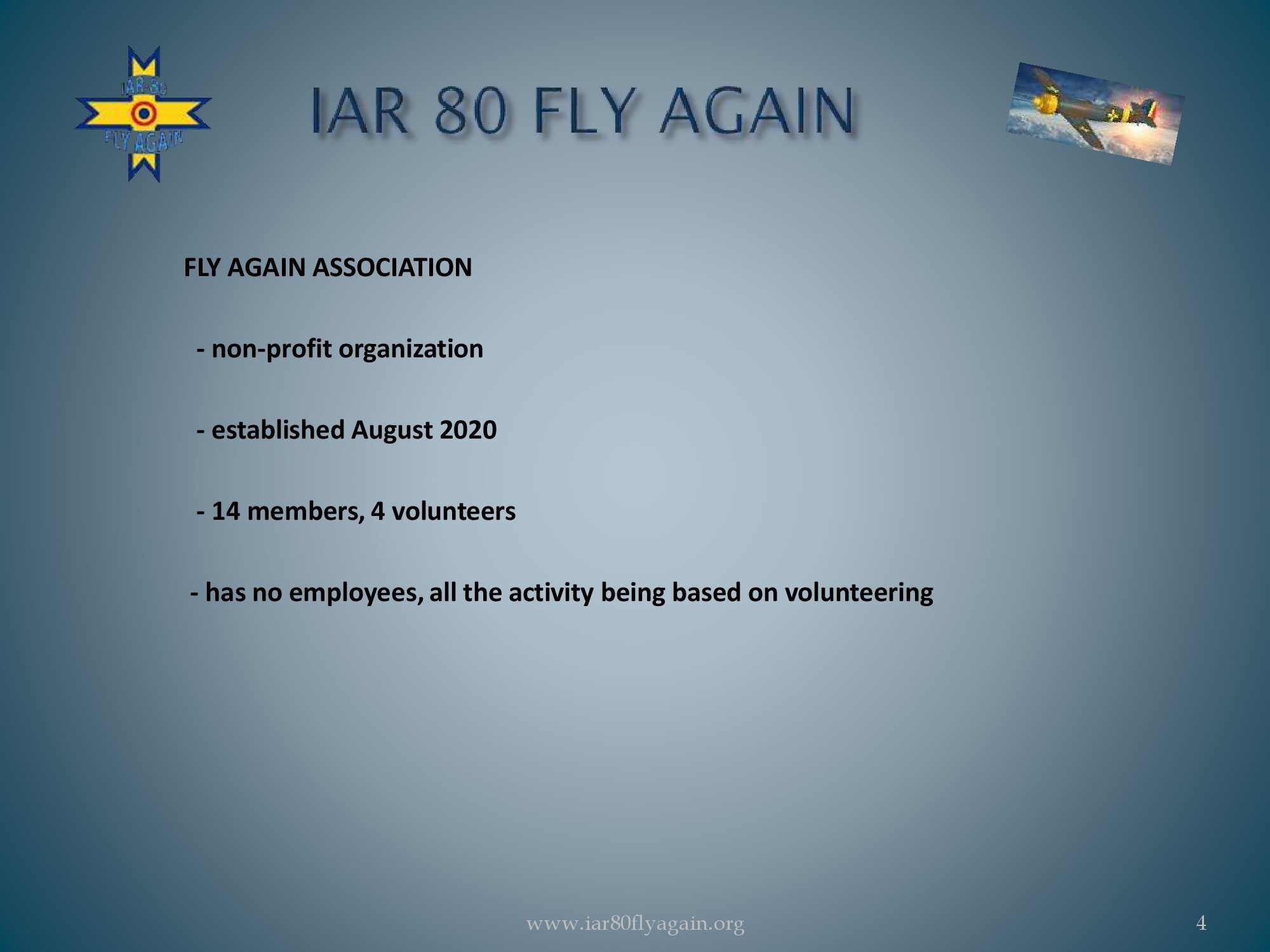 IAR-80
FLY AGAIN

IAR 80 FLY AGAIN

FLY AGAIN ASSOCIATION

- non-profit organization

- established August 2020

- 14 members, 4 volunteers

- has no employees, all the activity being based on volunteering

www.iar80flyagain.org

4